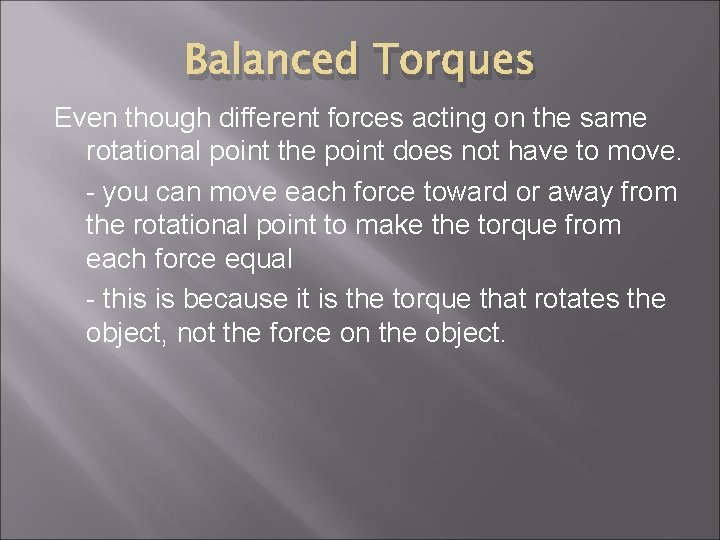 Balanced Torques

Even though different forces acting on the same rotational point the point does not have to move.

- you can move each force toward or away from the rotational point to make the torque from each force equal

- this is because it is the torque that rotates the object, not the force on the object.